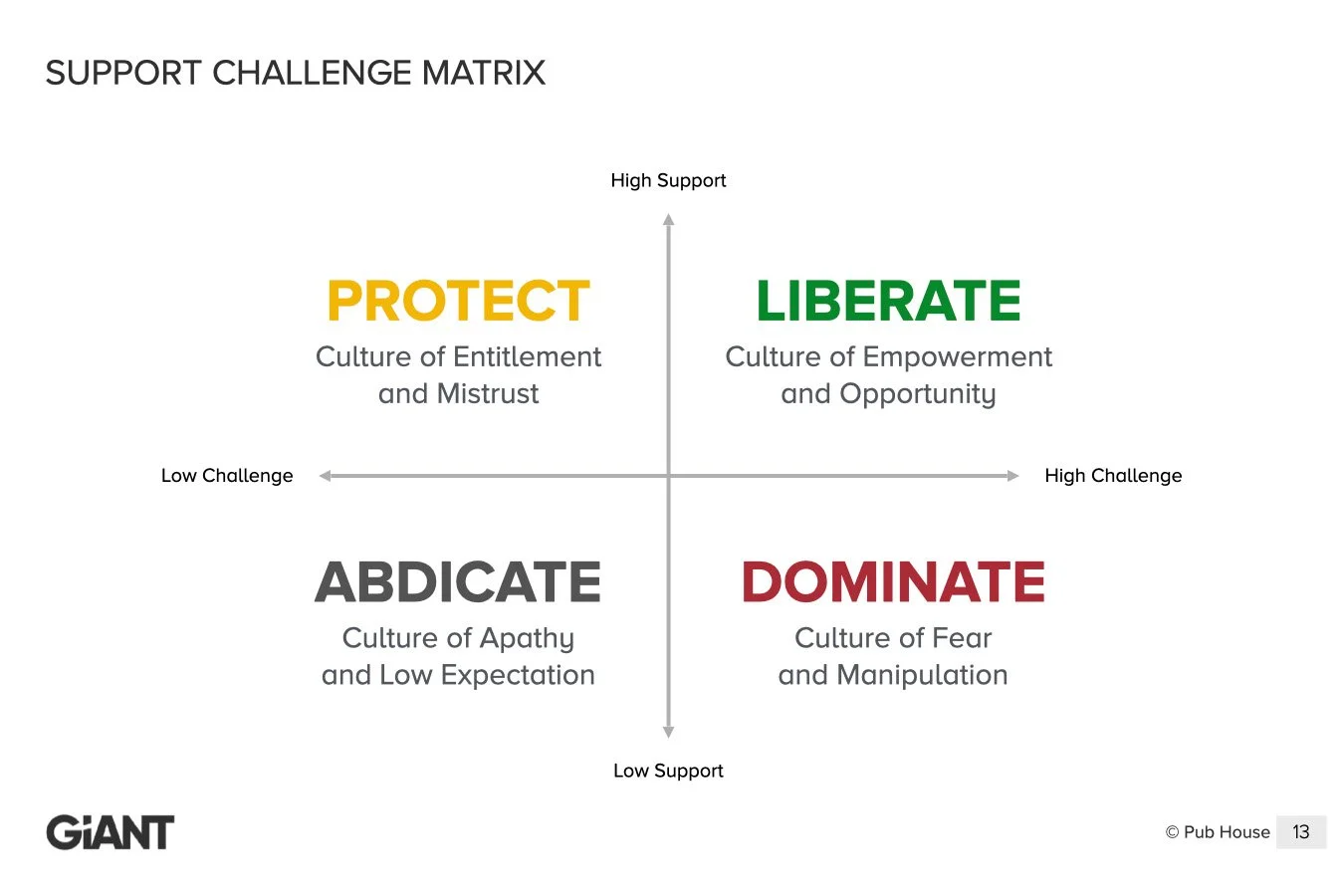 SUPPORT CHALLENGE MATRIX

High Support

PROTECT
Culture of Entitlement and Mistrust

LIBERATE
Culture of Empowerment and Opportunity

Low Challenge

High Challenge

ABDICATE
Culture of Apathy and Low Expectation

DOMINATE
Culture of Fear and Manipulation

Low Support

GiANT

© Pub House 13